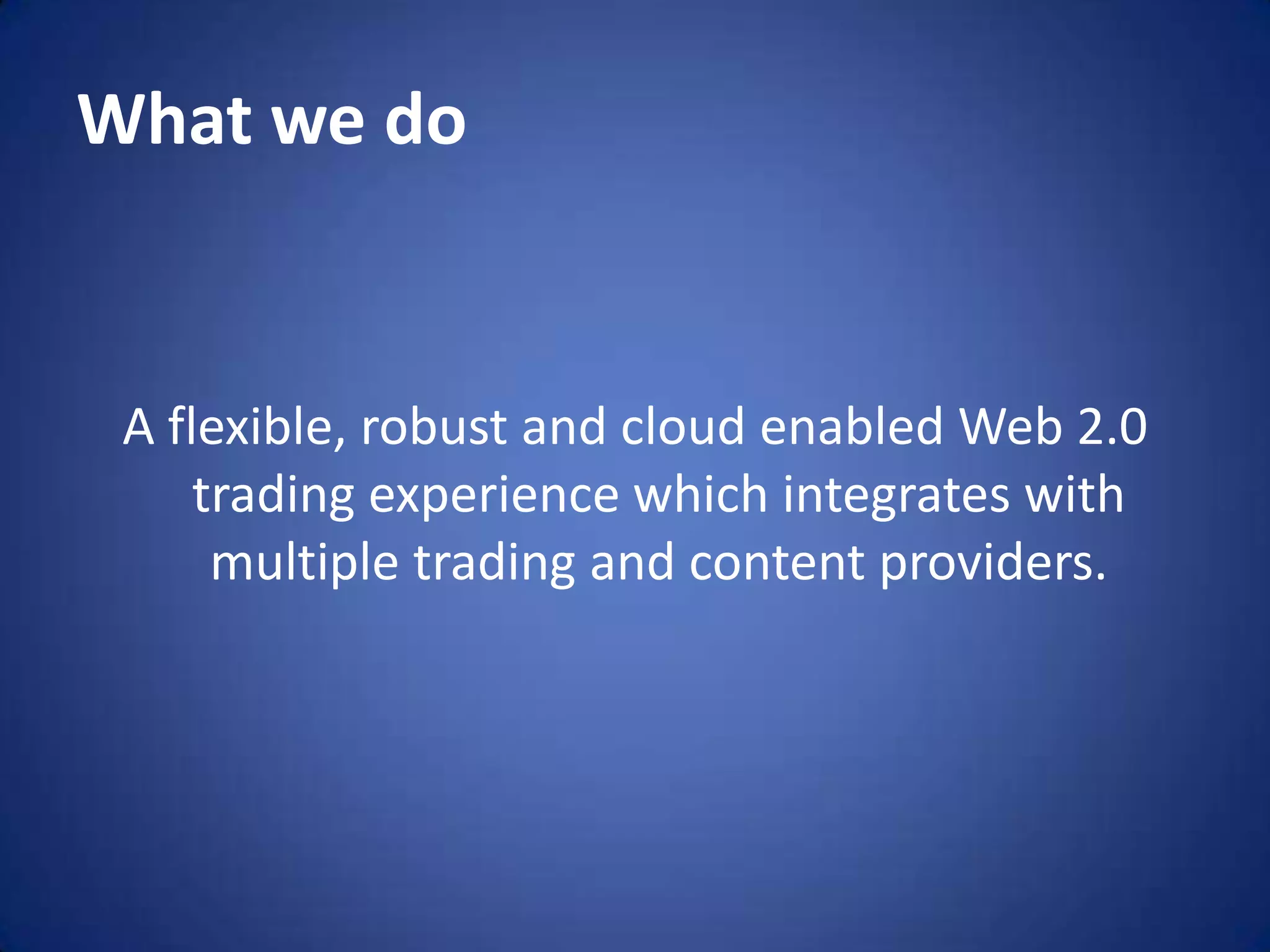 What we do

A flexible, robust and cloud enabled Web 2.0 trading experience which integrates with multiple trading and content providers.